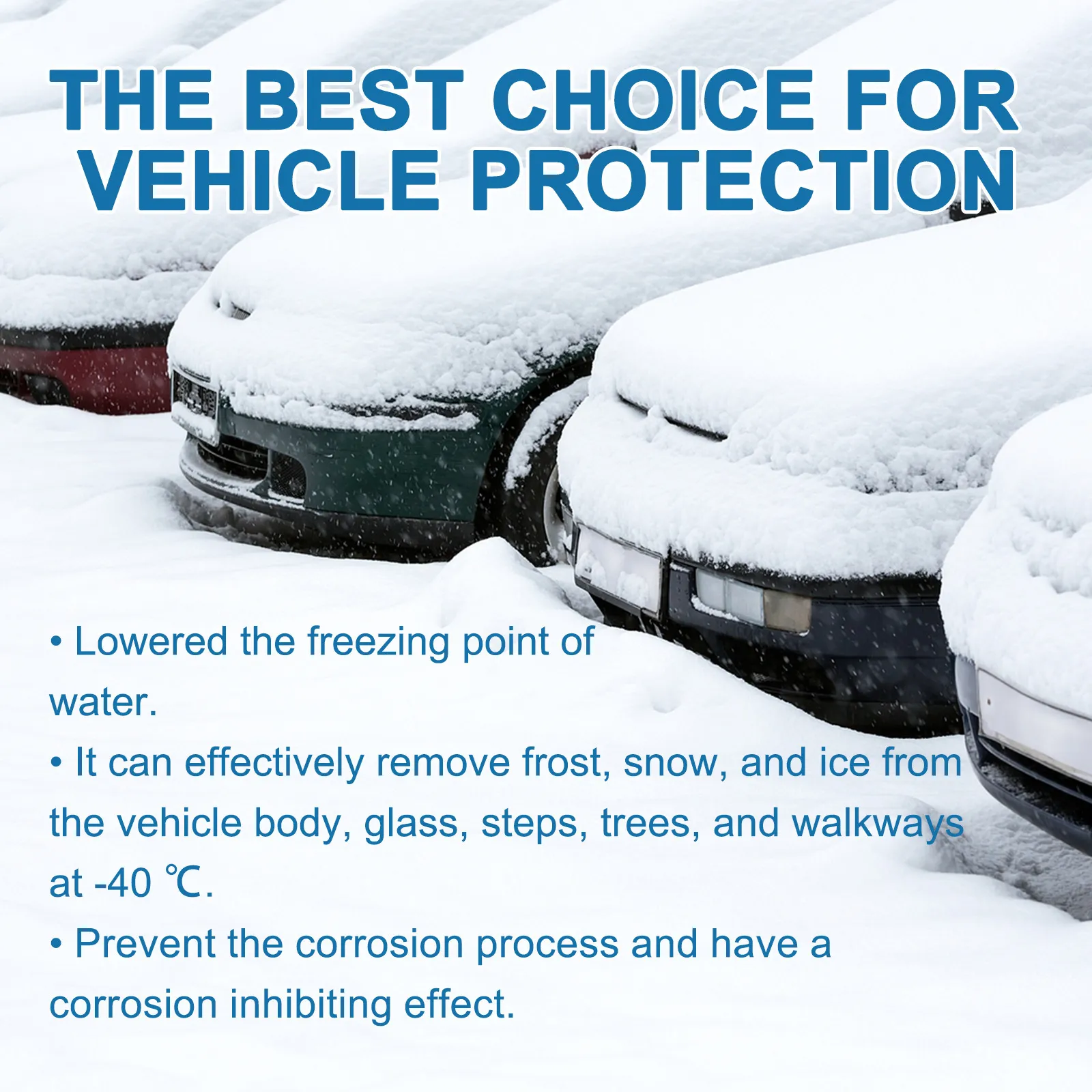 THE BEST CHOICE FOR VEHICLE PROTECTION

• Lowered the freezing point of water.

• It can effectively remove frost, snow, and ice from the vehicle body, glass, steps, trees, and walkways at -40 ℃.

• Prevent the corrosion process and have a corrosion inhibiting effect.